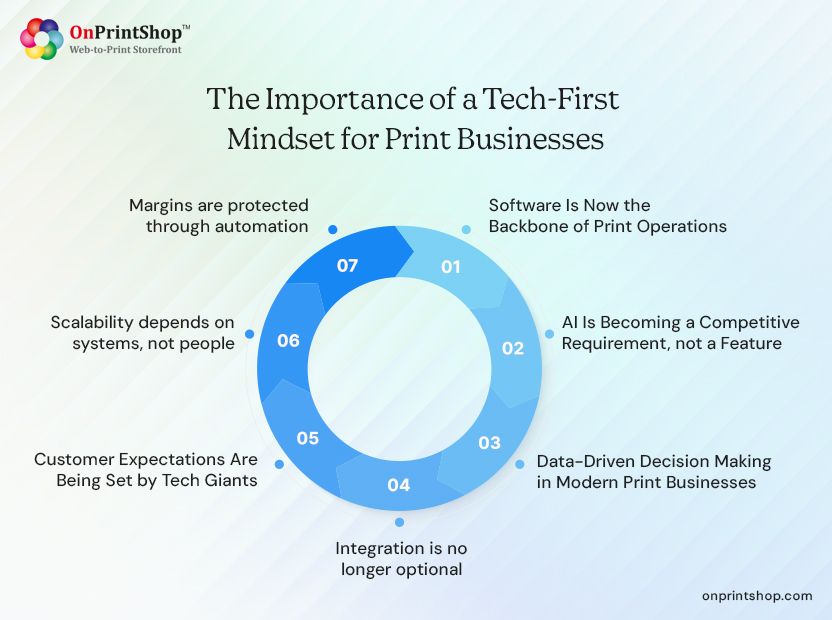 OnPrintShop™
Web-to-Print Storefront

The Importance of a Tech-First Mindset for Print Businesses

01
Software Is Now the Backbone of Print Operations

02
AI Is Becoming a Competitive Requirement, not a Feature

03
Data-Driven Decision Making in Modern Print Businesses

04
Integration is no longer optional

05
Customer Expectations Are Being Set by Tech Giants

06
Scalability depends on systems, not people

07
Margins are protected through automation

onprintshop.com